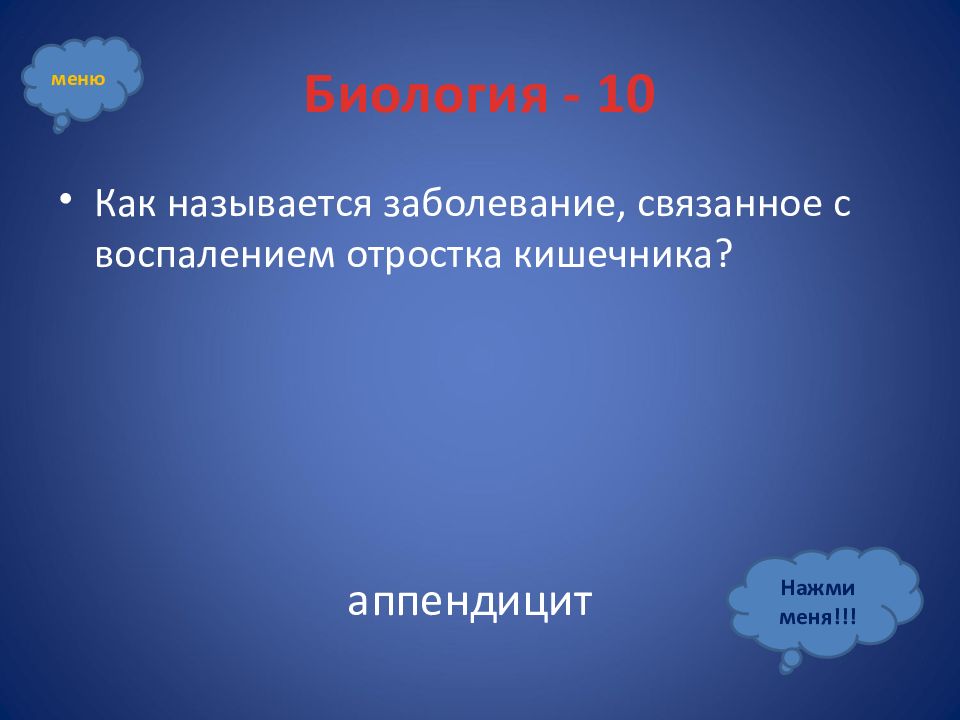 меню

Биология - 10

• Как называется заболевание, связанное с воспалением отростка кишечника?

аппендицит

Нажми меня!!!